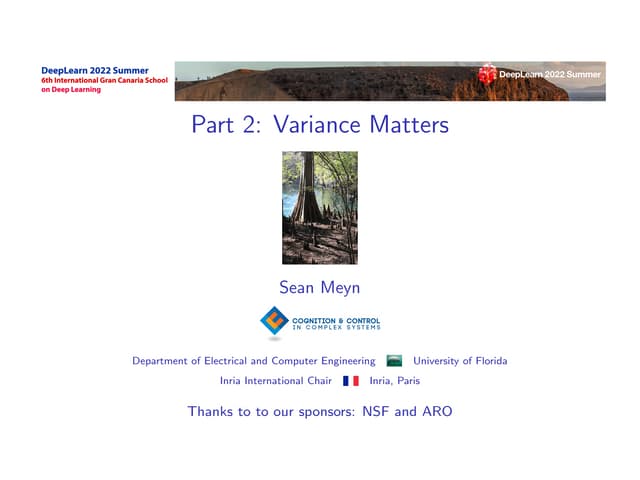 DeepLearn 2022 Summer
6th International Gran Canaria School on Deep Learning

DeepLearn 2022 Summer

Part 2: Variance Matters

Sean Meyn

COGNITION & CONTROL IN COMPLEX SYSTEMS

Department of Electrical and Computer Engineering University of Florida

Inria International Chair Inria, Paris

Thanks to to our sponsors: NSF and ARO